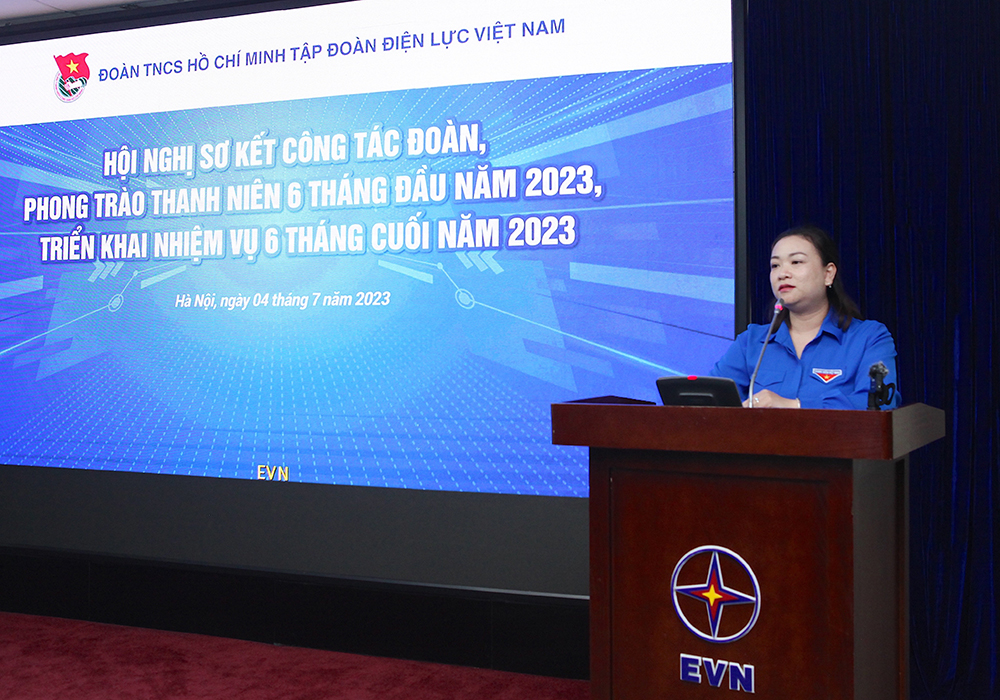 ĐOÀN TNCS HỒ CHÍ MINH TẬP ĐOÀN ĐIỆN LỰC VIỆT NAM

HỘI NGHỊ SƠ KẾT CÔNG TÁC ĐOÀN, PHONG TRÀO THANH NIÊN 6 THÁNG ĐẦU NĂM 2023, TRIỂN KHAI NHIỆM VỤ 6 THÁNG CUỐI NĂM 2023

Hà Nội, ngày 04 tháng 7 năm 2023

EVN

EVN